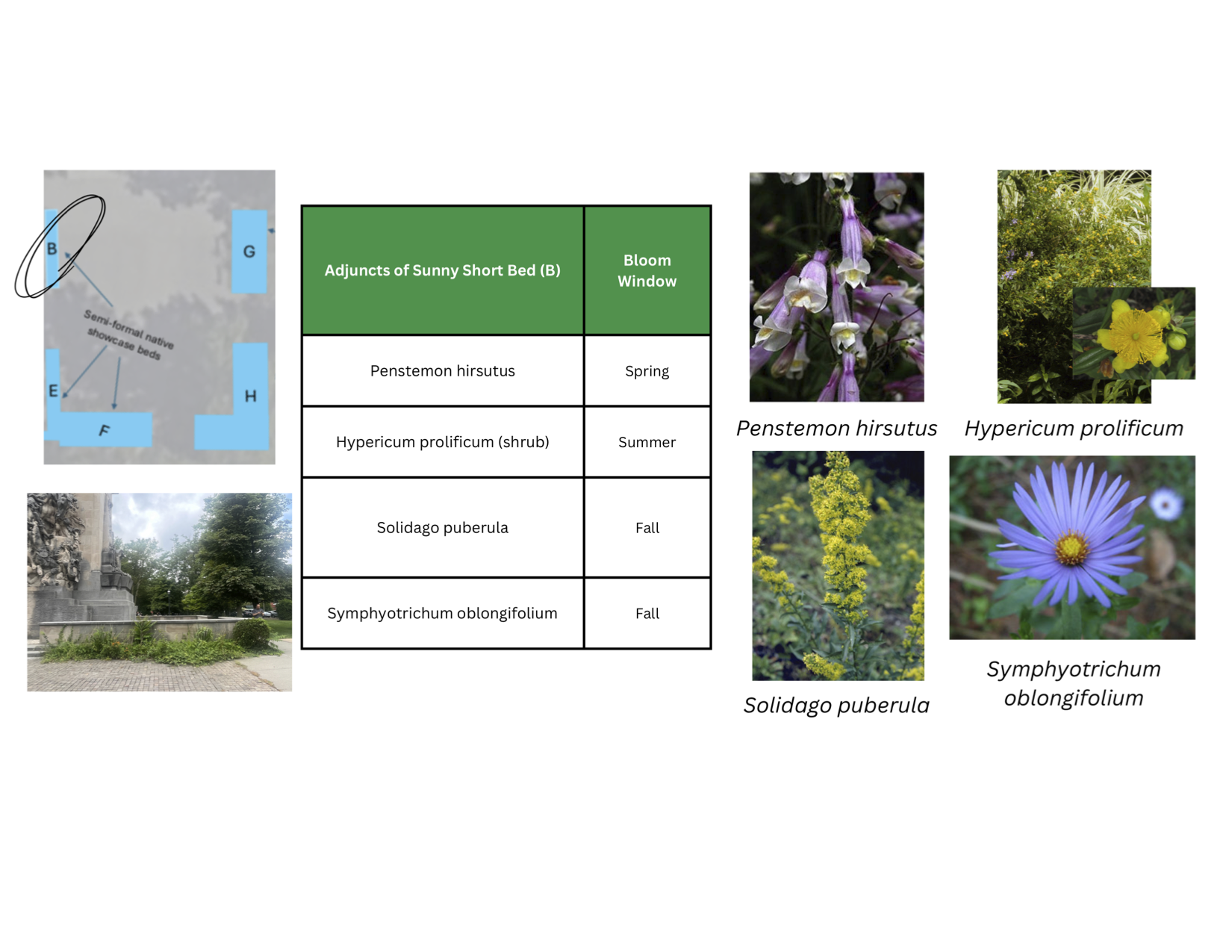 B
G
Semi-formal native showcase beds
E
H
F

| Adjuncts of Sunny Short Bed (B) | Bloom Window |
|---|---|
| Penstemon hirsutus | Spring |
| Hypericum prolificum (shrub) | Summer |
| Solidago puberula | Fall |
| Symphyotrichum oblongifolium | Fall |

Penstemon hirsutus
Hypericum prolificum
Solidago puberula
Symphyotrichum oblongifolium